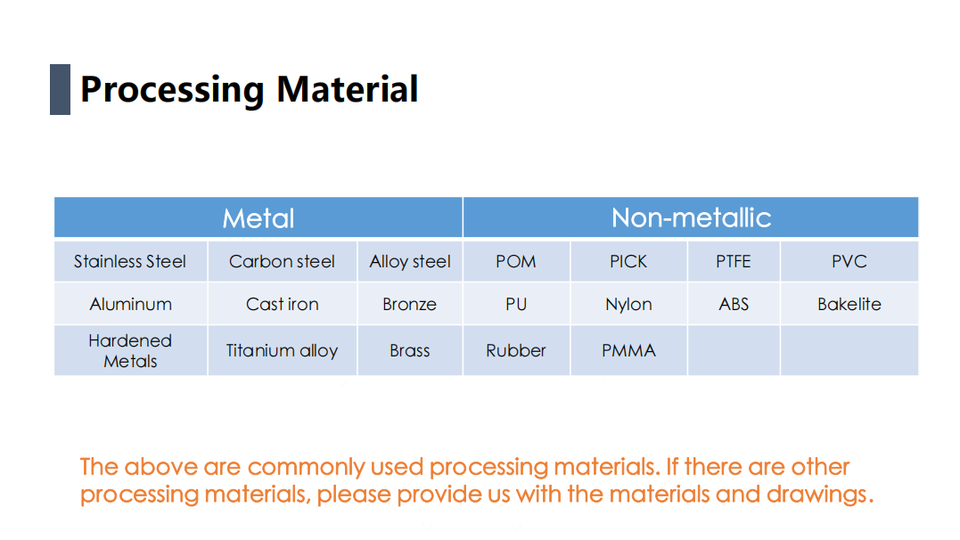 Processing Material

| Metal | | | Non-metallic | | | |
|---|---|---|---|---|---|---|
| Stainless Steel | Carbon steel | Alloy steel | POM | PICK | PTFE | PVC |
| Aluminum | Cast iron | Bronze | PU | Nylon | ABS | Bakelite |
| Hardened Metals | Titanium alloy | Brass | Rubber | PMMA | | |

The above are commonly used processing materials. If there are other processing materials, please provide us with the materials and drawings.